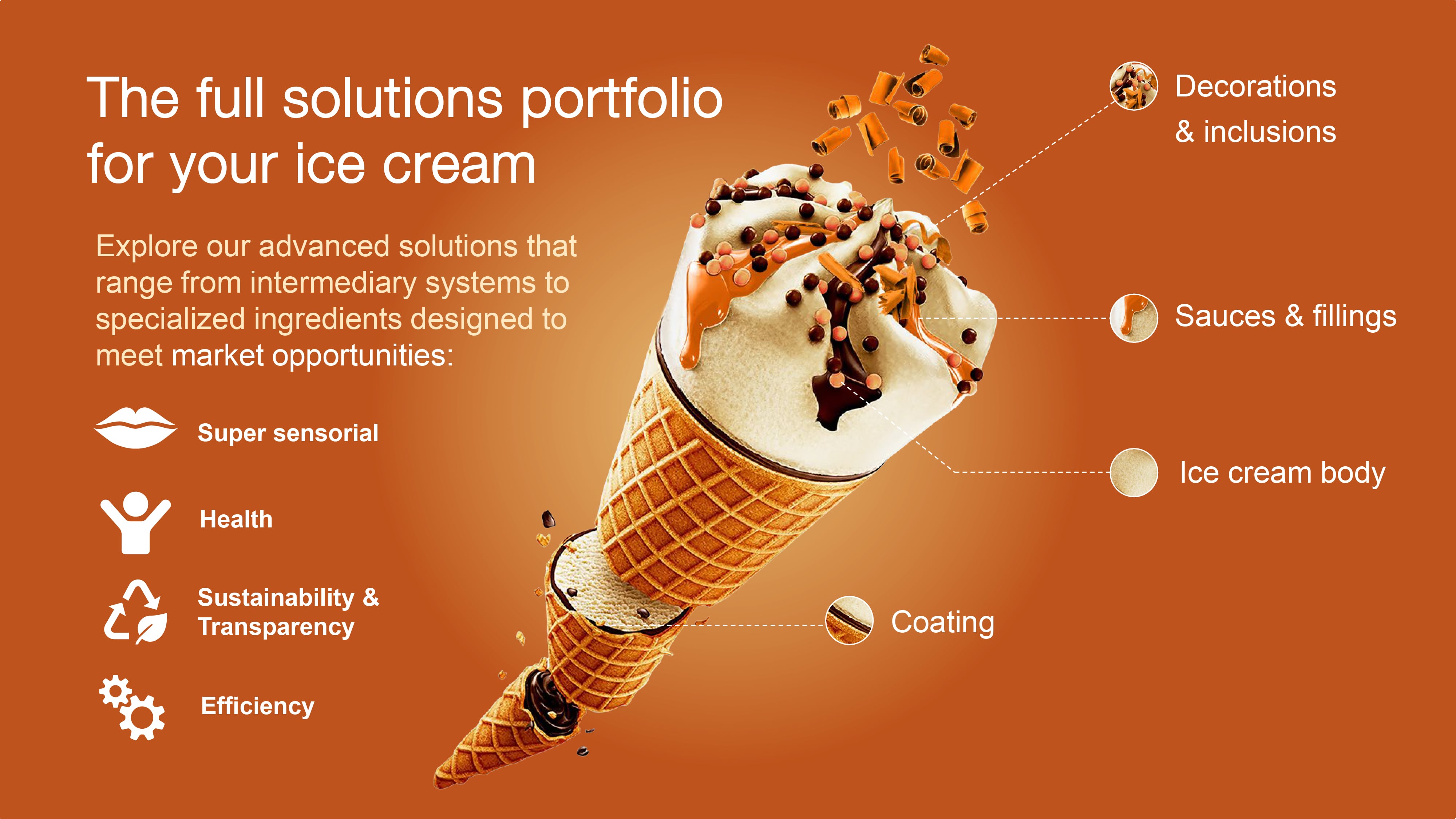 The full solutions portfolio for your ice cream

Explore our advanced solutions that range from intermediary systems to specialized ingredients designed to meet market opportunities:

Super sensorial

Health

Sustainability & Transparency

Efficiency

Decorations & inclusions

Sauces & fillings

Ice cream body

Coating